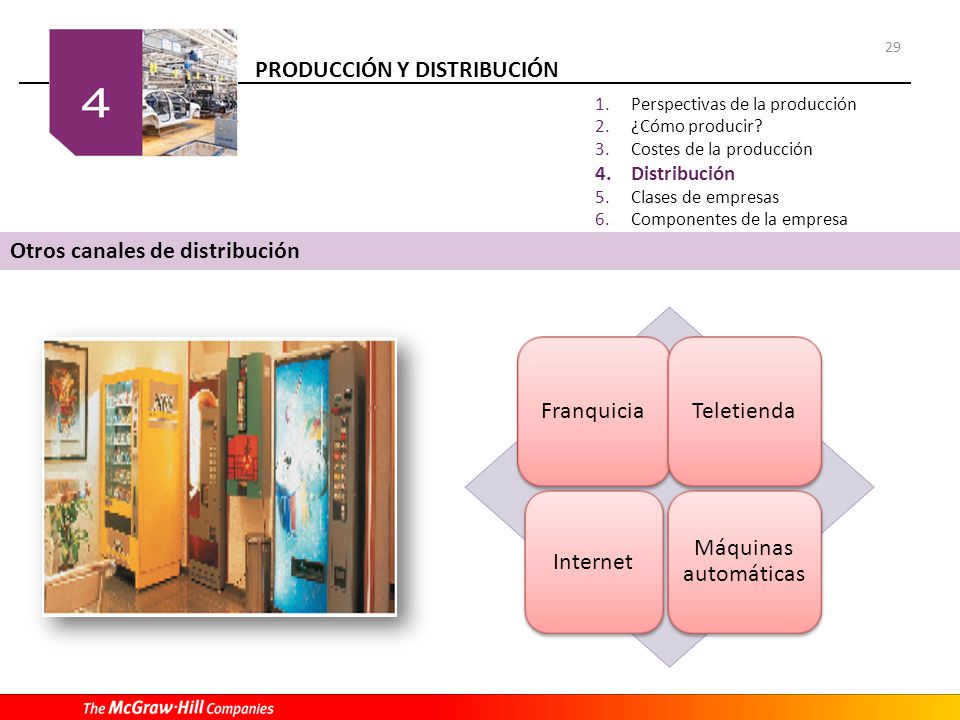 29

4

PRODUCCIÓN Y DISTRIBUCIÓN

1. Perspectivas de la producción
2. ¿Cómo producir?
3. Costes de la producción
4. Distribución
5. Clases de empresas
6. Componentes de la empresa

Otros canales de distribución

Franquicia

Teletienda

Internet

Máquinas automáticas

The McGraw·Hill Companies